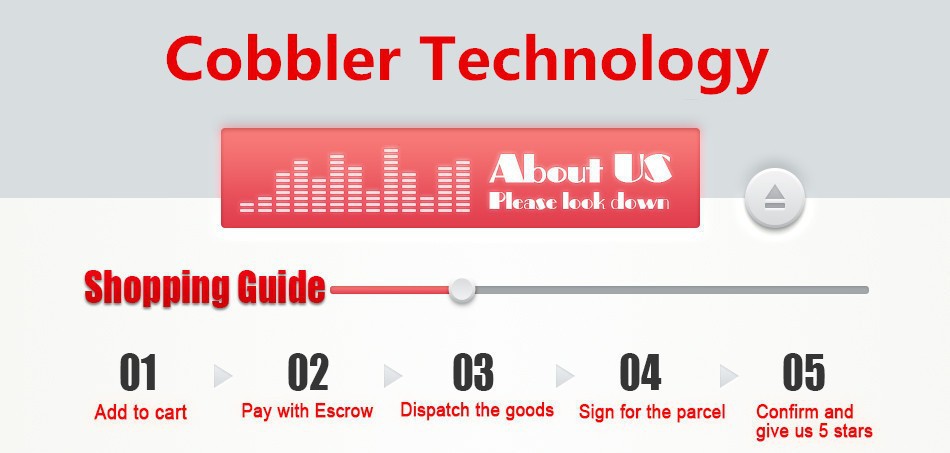 Cobbler Technology

About US
Please look down

Shopping Guide

01
Add to cart

02
Pay with Escrow

03
Dispatch the goods

04
Sign for the parcel

05
Confirm and give us 5 stars